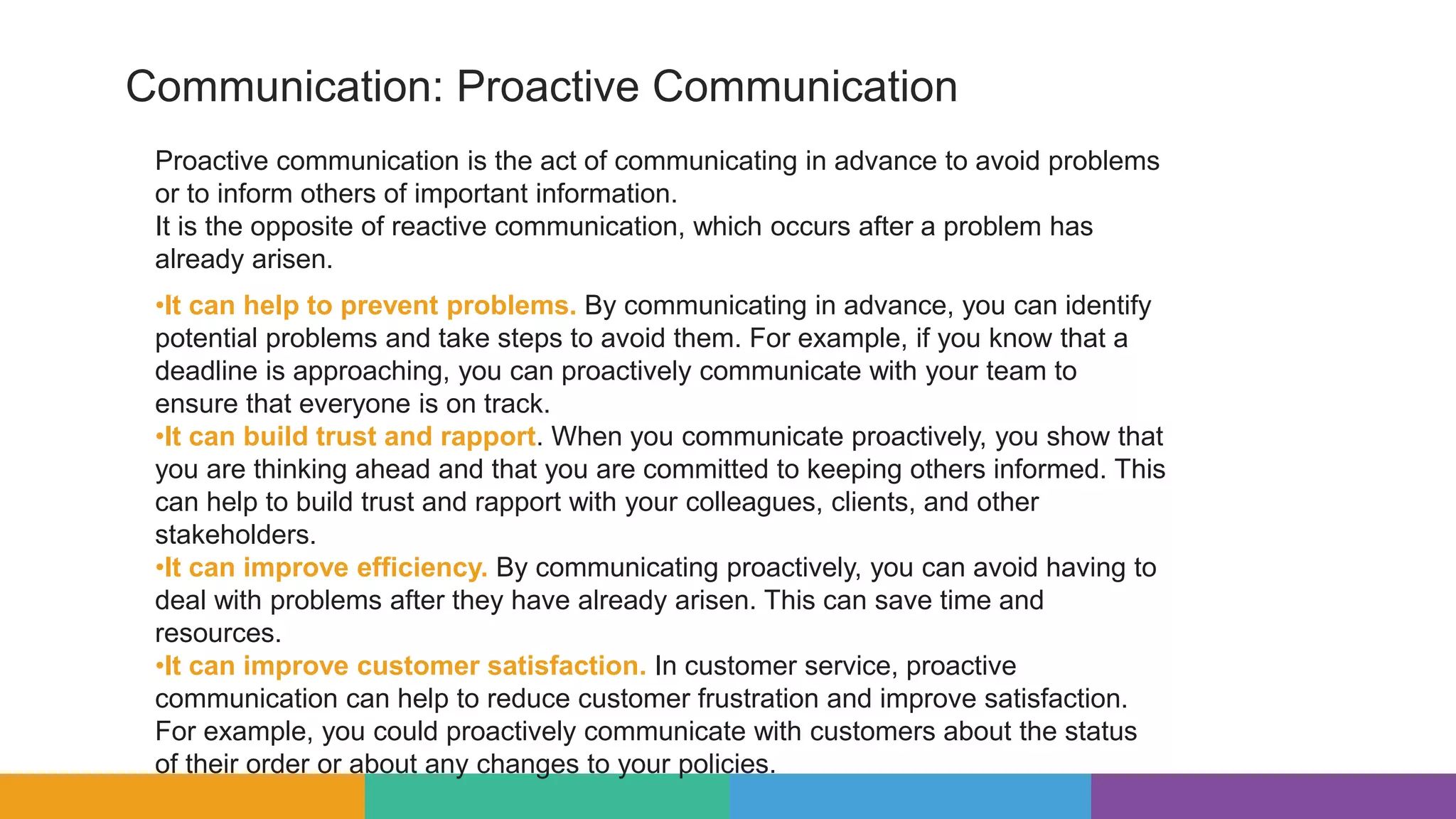 Communication: Proactive Communication

Proactive communication is the act of communicating in advance to avoid problems or to inform others of important information.
It is the opposite of reactive communication, which occurs after a problem has already arisen.

•It can help to prevent problems. By communicating in advance, you can identify potential problems and take steps to avoid them. For example, if you know that a deadline is approaching, you can proactively communicate with your team to ensure that everyone is on track.
•It can build trust and rapport. When you communicate proactively, you show that you are thinking ahead and that you are committed to keeping others informed. This can help to build trust and rapport with your colleagues, clients, and other stakeholders.
•It can improve efficiency. By communicating proactively, you can avoid having to deal with problems after they have already arisen. This can save time and resources.
•It can improve customer satisfaction. In customer service, proactive communication can help to reduce customer frustration and improve satisfaction. For example, you could proactively communicate with customers about the status of their order or about any changes to your policies.